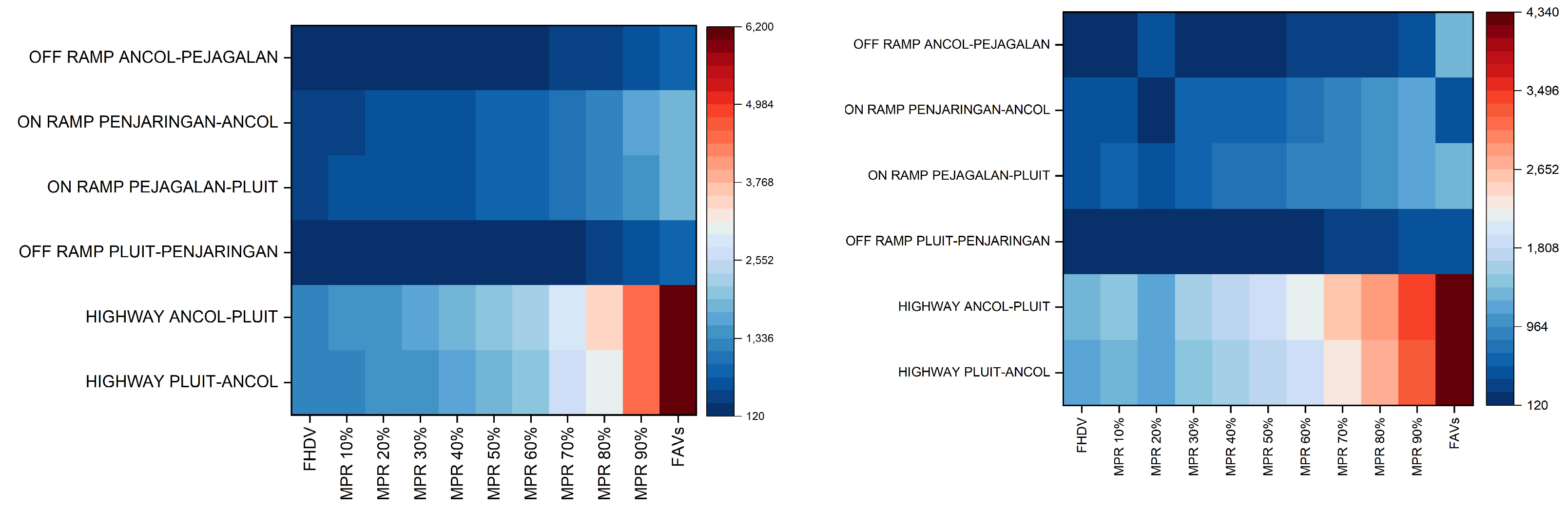 OFF RAMP ANCOL-PEJAGALAN
ON RAMP PENJARINGAN-ANCOL
ON RAMP PEJAGALAN-PLUIT
OFF RAMP PLUIT-PENJARINGAN
HIGHWAY ANCOL-PLUIT
HIGHWAY PLUIT-ANCOL

FHDV
MPR 10%
MPR 20%
MPR 30%
MPR 40%
MPR 50%
MPR 60%
MPR 70%
MPR 80%
MPR 90%
FAVs

6,200
4,984
3,768
2,552
1,336
120

OFF RAMP ANCOL-PEJAGALAN
ON RAMP PENJARINGAN-ANCOL
ON RAMP PEJAGALAN-PLUIT
OFF RAMP PLUIT-PENJARINGAN
HIGHWAY ANCOL-PLUIT
HIGHWAY PLUIT-ANCOL

FHDV
MPR 10%
MPR 20%
MPR 30%
MPR 40%
MPR 50%
MPR 60%
MPR 70%
MPR 80%
MPR 90%
FAVs

4,340
3,496
2,652
1,808
964
120